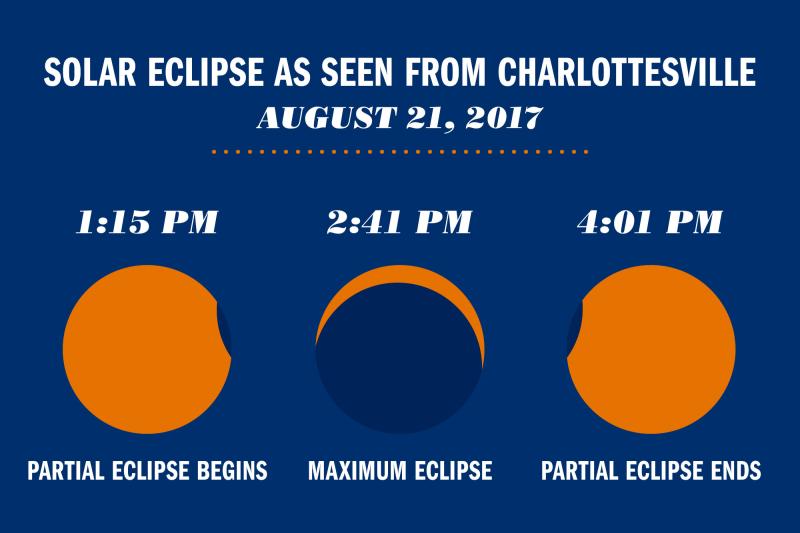 SOLAR ECLIPSE AS SEEN FROM CHARLOTTESVILLE
AUGUST 21, 2017

1:15 PM

PARTIAL ECLIPSE BEGINS

2:41 PM

MAXIMUM ECLIPSE

4:01 PM

PARTIAL ECLIPSE ENDS